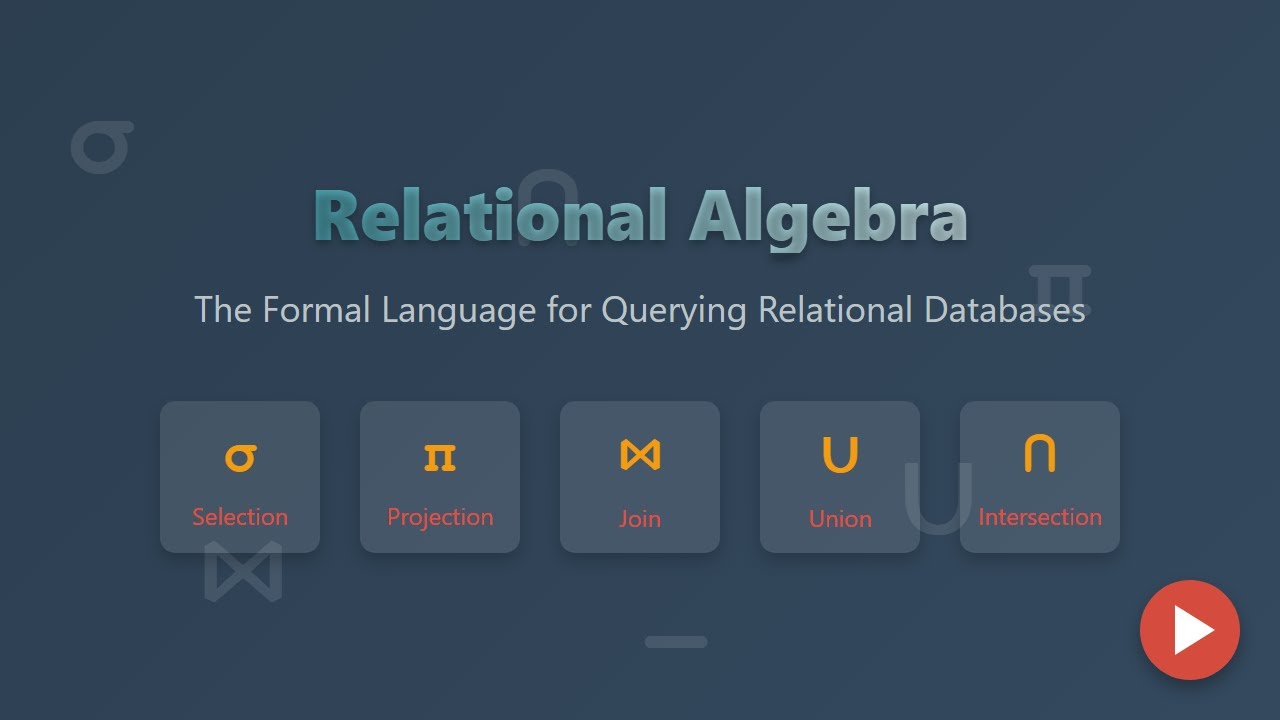 Relational Algebra

The Formal Language for Querying Relational Databases

$\sigma$
Selection

$\pi$
Projection

$\bowtie$
Join

$\cup$
Union

$\cap$
Intersection